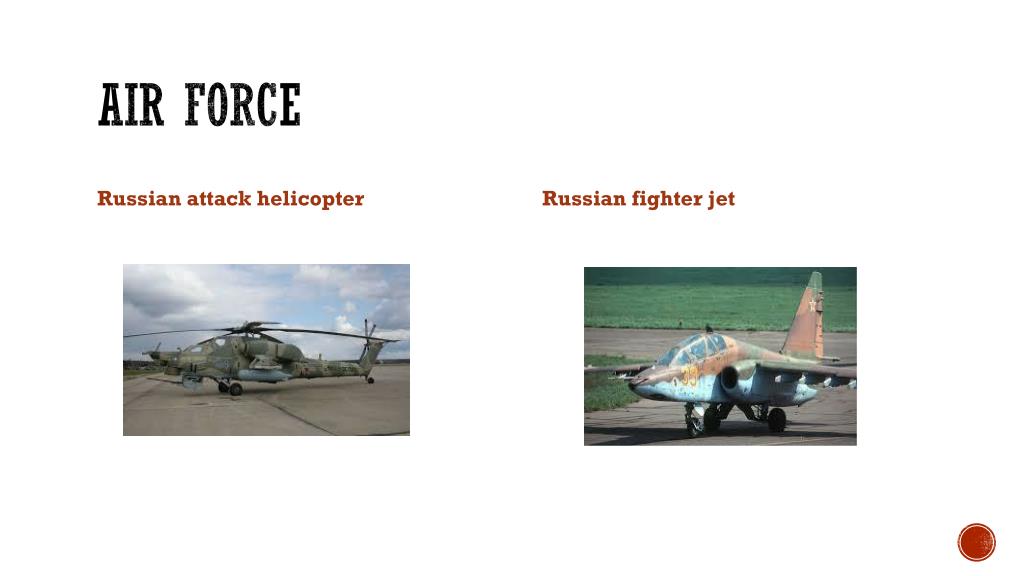 AIR FORCE

Russian attack helicopter

Russian fighter jet